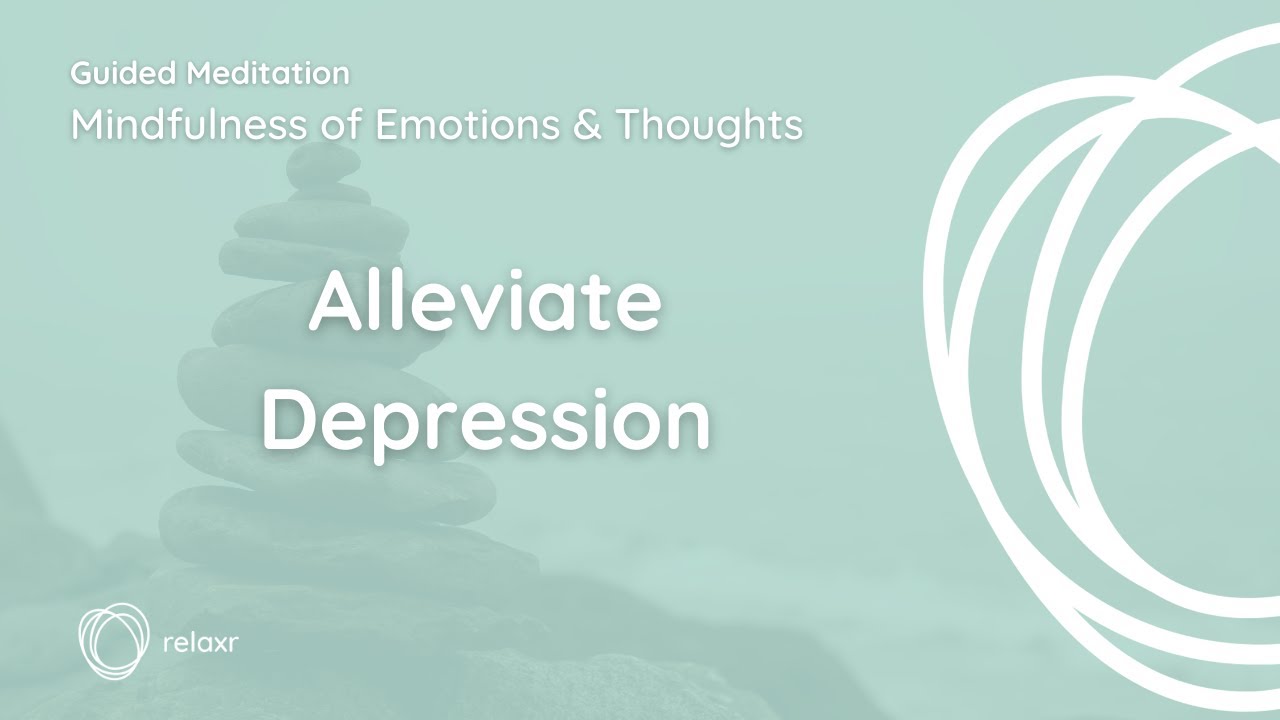 Guided Meditation
Mindfulness of Emotions & Thoughts

Alleviate Depression

relaxr